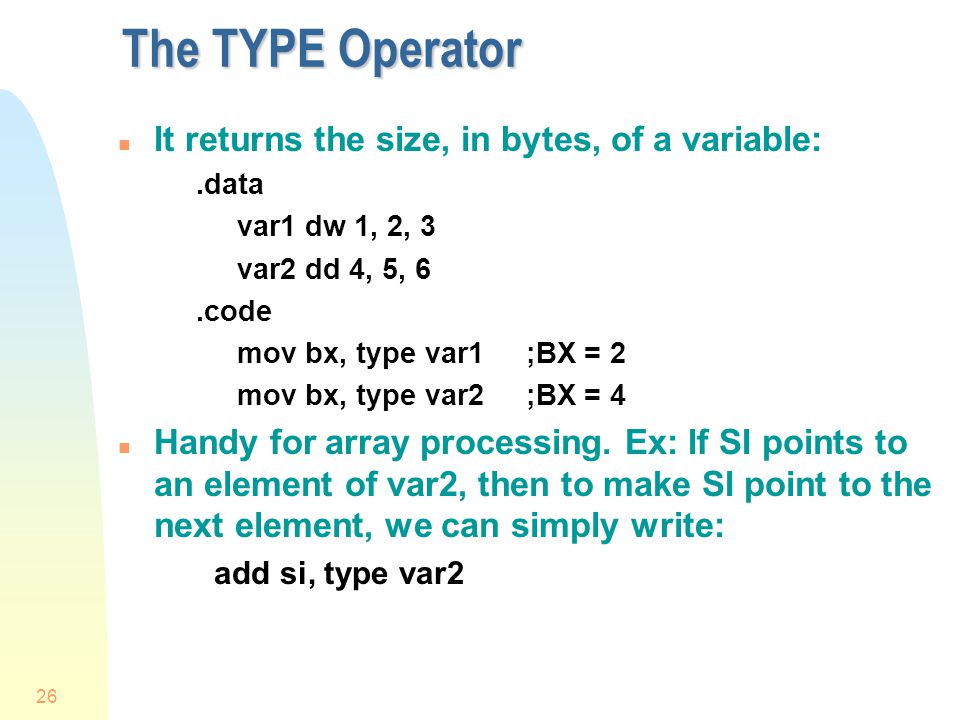 The TYPE Operator

It returns the size, in bytes, of a variable:

.data
var1 dw 1, 2, 3
var2 dd 4, 5, 6
.code
mov bx, type var1 ;BX = 2
mov bx, type var2 ;BX = 4

Handy for array processing. Ex: If SI points to an element of var2, then to make SI point to the next element, we can simply write:

add si, type var2

26